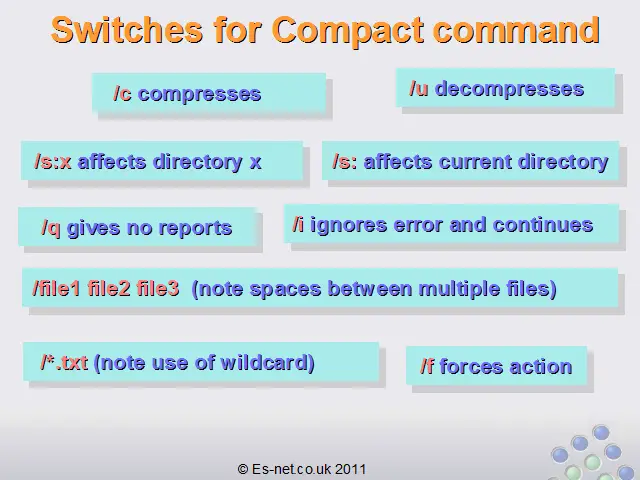 Switches for Compact command

/c compresses

/u decompresses

/s:x affects directory x

/s: affects current directory

/q gives no reports

/i ignores error and continues

/file1 file2 file3 (note spaces between multiple files)

/*.txt (note use of wildcard)

/f forces action

© Es-net.co.uk 2011